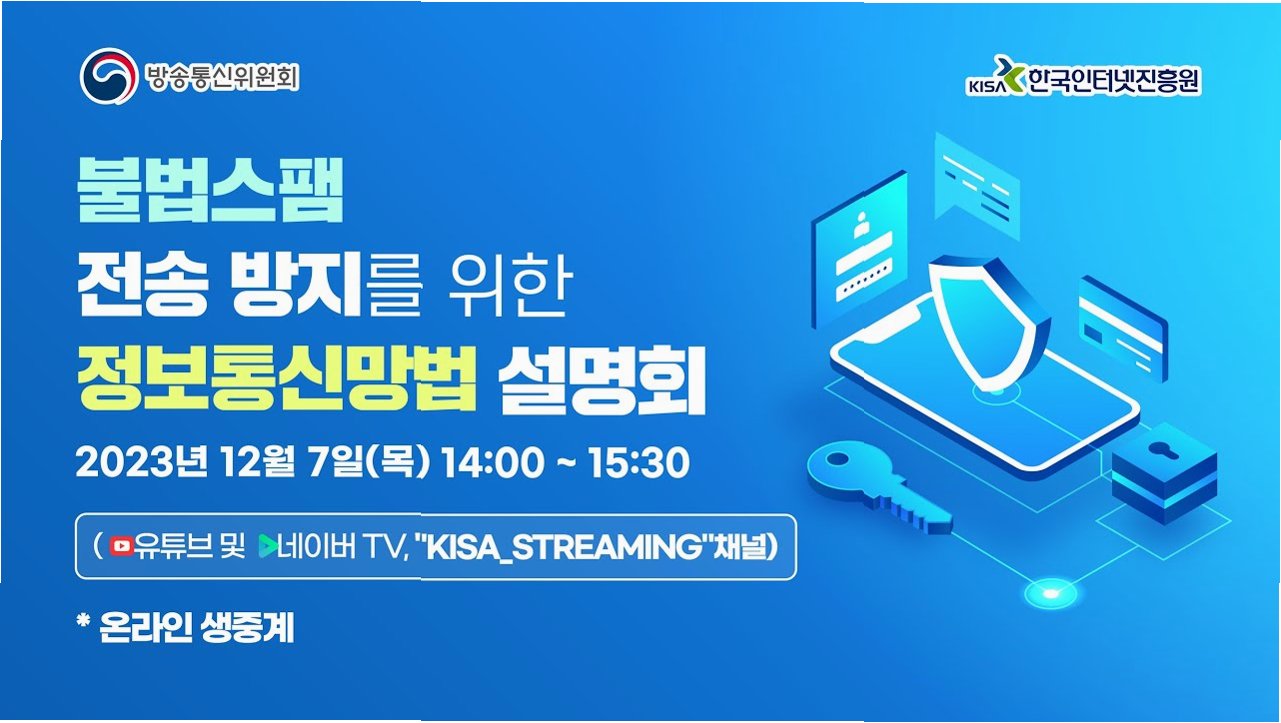 방송통신위원회

KISA 한국인터넷진흥원

불법스팸
전송 방지를 위한
정보통신망법 설명회

2023년 12월 7일(목) 14:00 ~ 15:30

( 유튜브 및 네이버 TV, "KISA_STREAMING"채널)

* 온라인 생중계